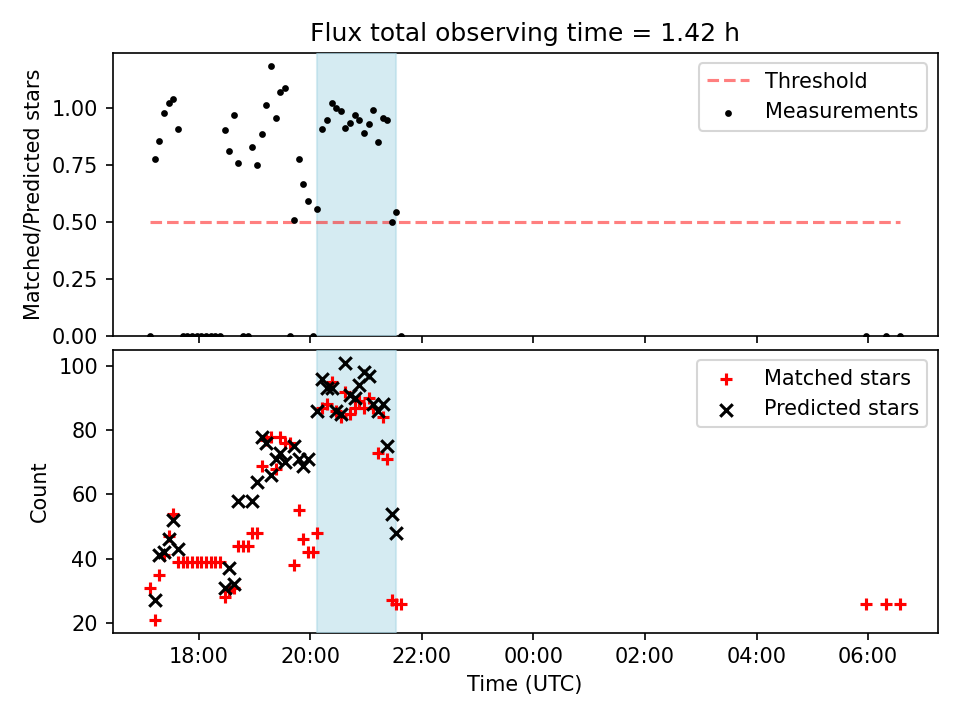 Flux total observing time = 1.42 h

Matched/Predicted stars

1.00
0.75
0.50
0.25
0.00

Threshold
Measurements

Count

100
80
60
40
20

Matched stars
Predicted stars

18:00
20:00
22:00
00:00
02:00
04:00
06:00

Time (UTC)